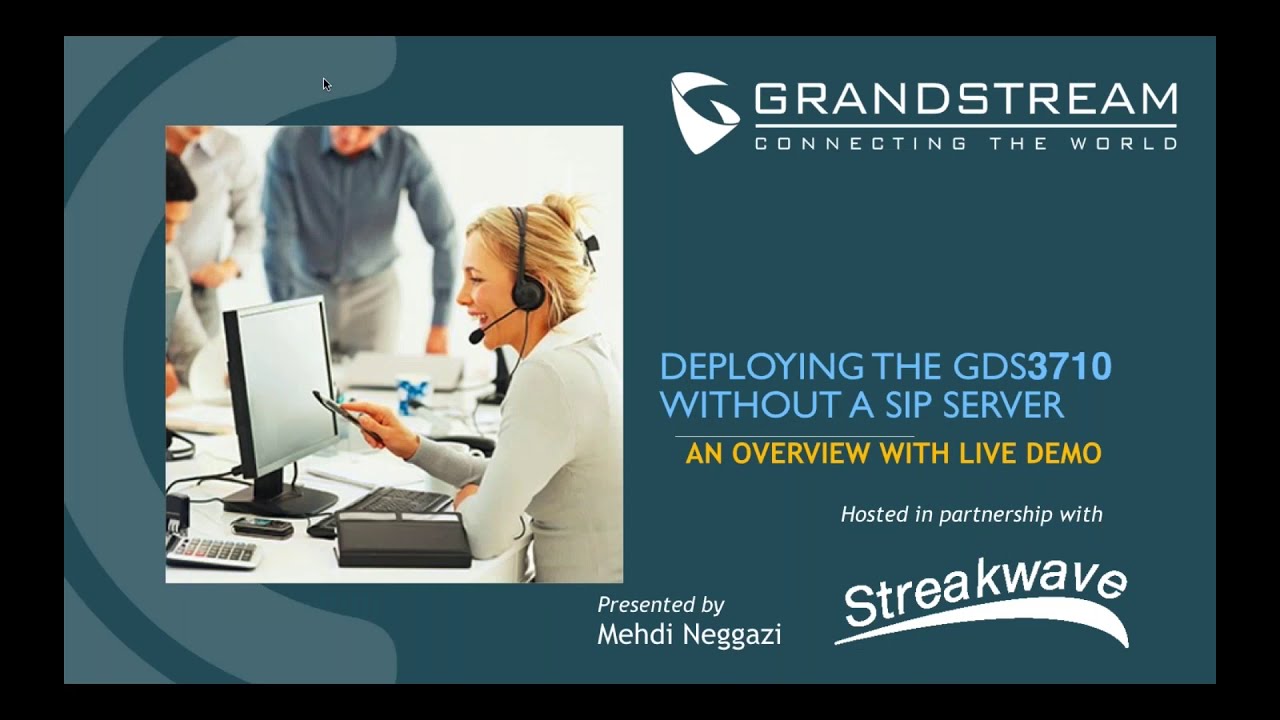 GRANDSTREAM
CONNECTING THE WORLD

DEPLOYING THE GDS3710 WITHOUT A SIP SERVER

AN OVERVIEW WITH LIVE DEMO

Hosted in partnership with

Streakwave

Presented by
Mehdi Neggazi